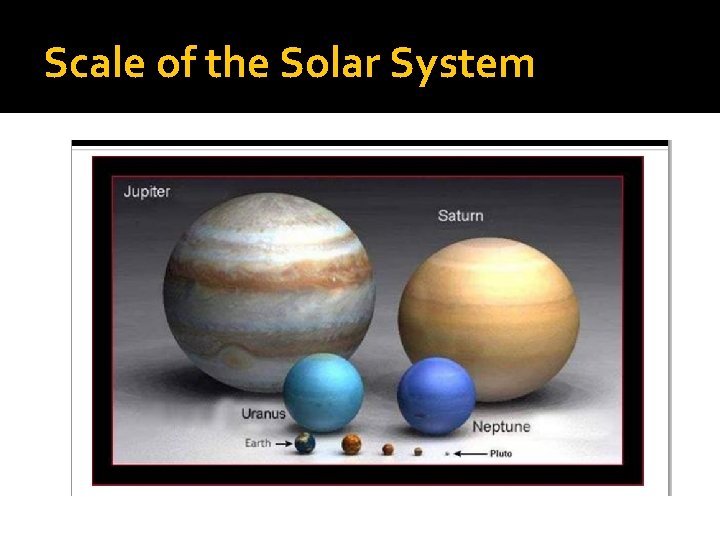 Scale of the Solar System

Jupiter

Saturn

Uranus

Neptune

Earth

Pluto